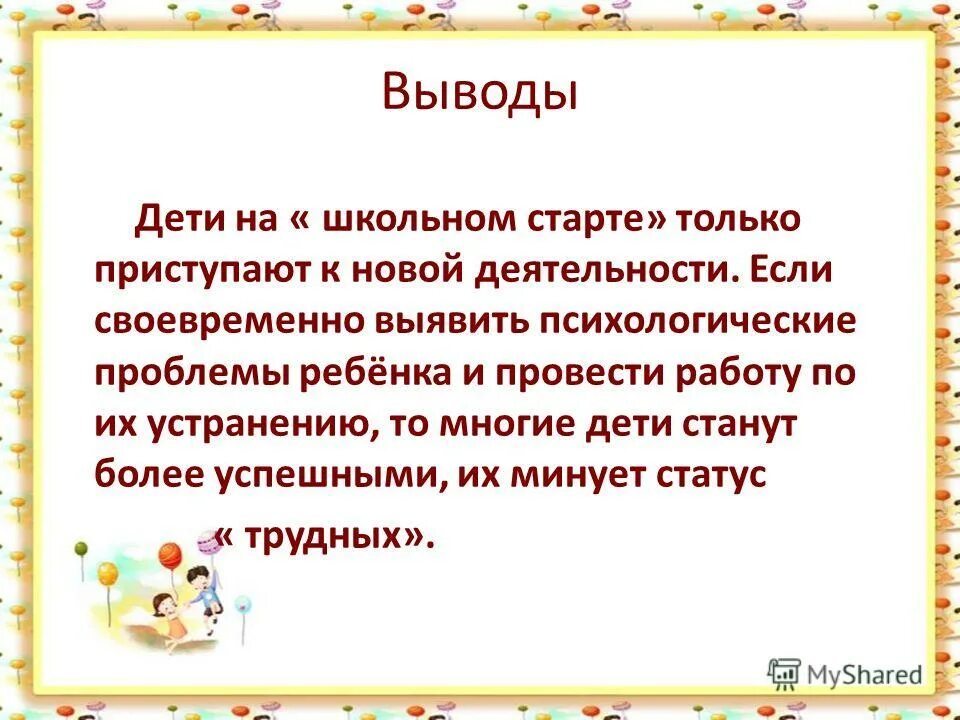 Выводы

Дети на « школьном старте» только приступают к новой деятельности. Если своевременно выявить психологические проблемы ребёнка и провести работу по их устранению, то многие дети станут более успешными, их минует статус « трудных».

MyShared